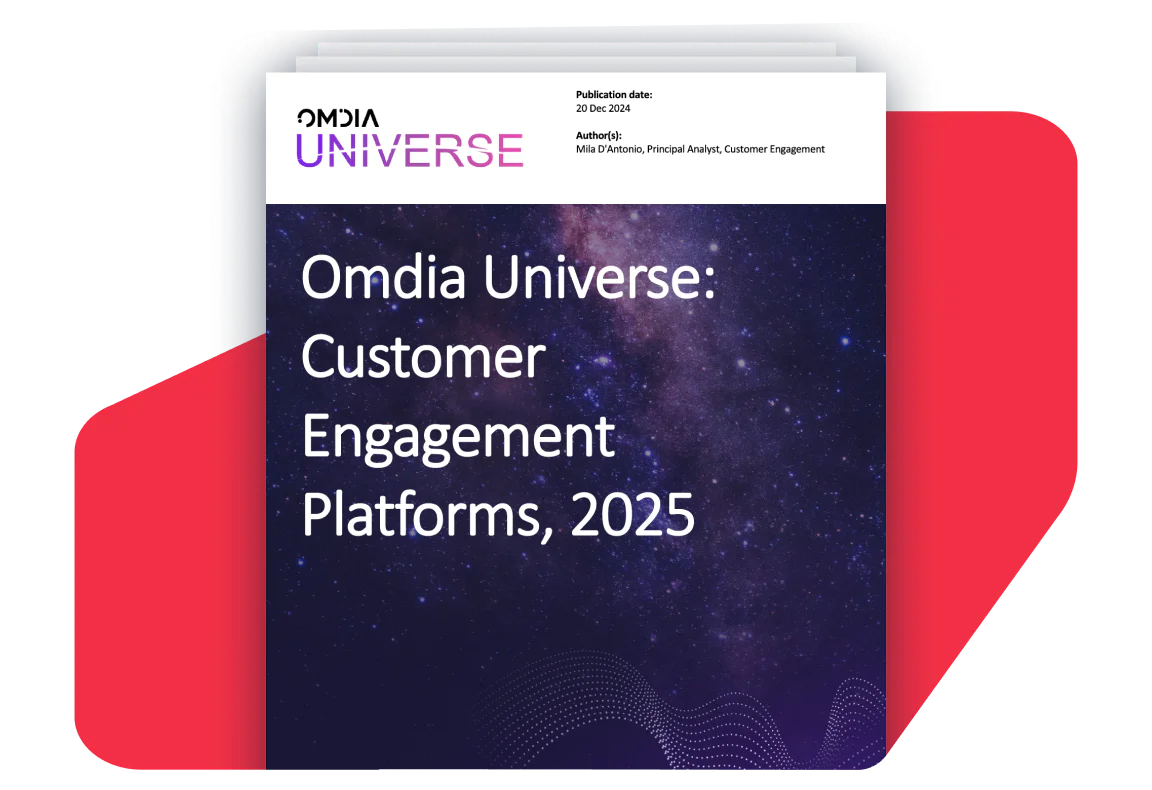 OMDIA
UNIVERSE

Publication date:
20 Dec 2024

Author(s):
Mila D'Antonio, Principal Analyst, Customer Engagement

Omdia Universe: Customer Engagement Platforms, 2025